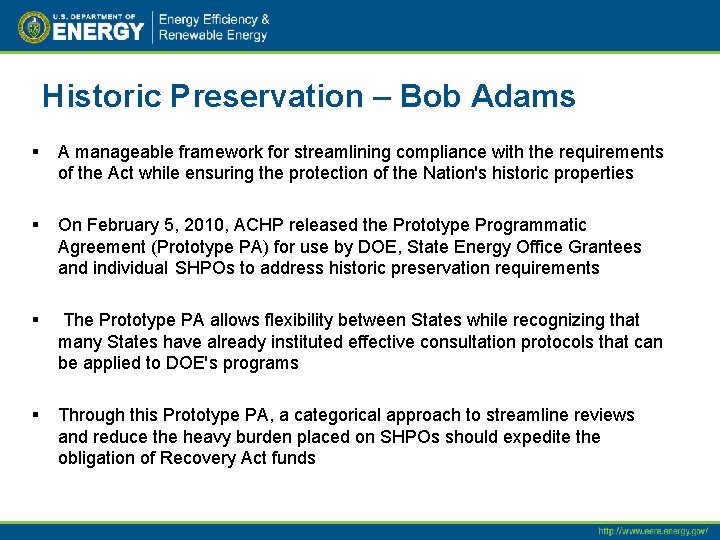 U.S. DEPARTMENT OF
ENERGY
Energy Efficiency & Renewable Energy

Historic Preservation – Bob Adams

▪ A manageable framework for streamlining compliance with the requirements of the Act while ensuring the protection of the Nation's historic properties

▪ On February 5, 2010, ACHP released the Prototype Programmatic Agreement (Prototype PA) for use by DOE, State Energy Office Grantees and individual SHPOs to address historic preservation requirements

▪ The Prototype PA allows flexibility between States while recognizing that many States have already instituted effective consultation protocols that can be applied to DOE's programs

▪ Through this Prototype PA, a categorical approach to streamline reviews and reduce the heavy burden placed on SHPOs should expedite the obligation of Recovery Act funds

http://www.eere.energy.gov/